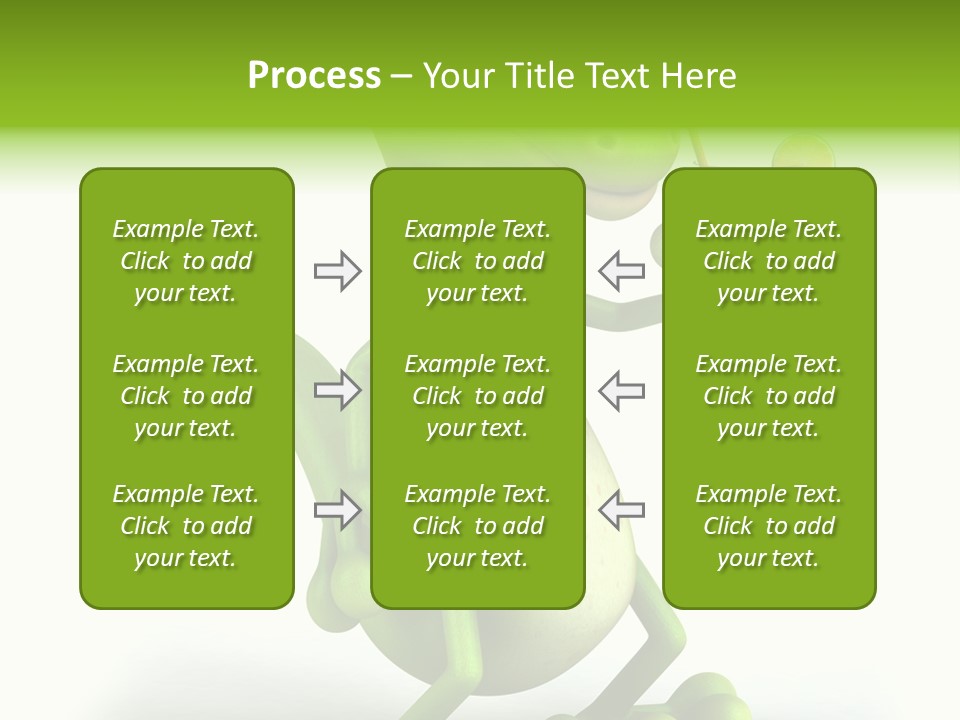 Process – Your Title Text Here

Example Text. Click to add your text.

Example Text. Click to add your text.

Example Text. Click to add your text.

Example Text. Click to add your text.

Example Text. Click to add your text.

Example Text. Click to add your text.

Example Text. Click to add your text.

Example Text. Click to add your text.

Example Text. Click to add your text.